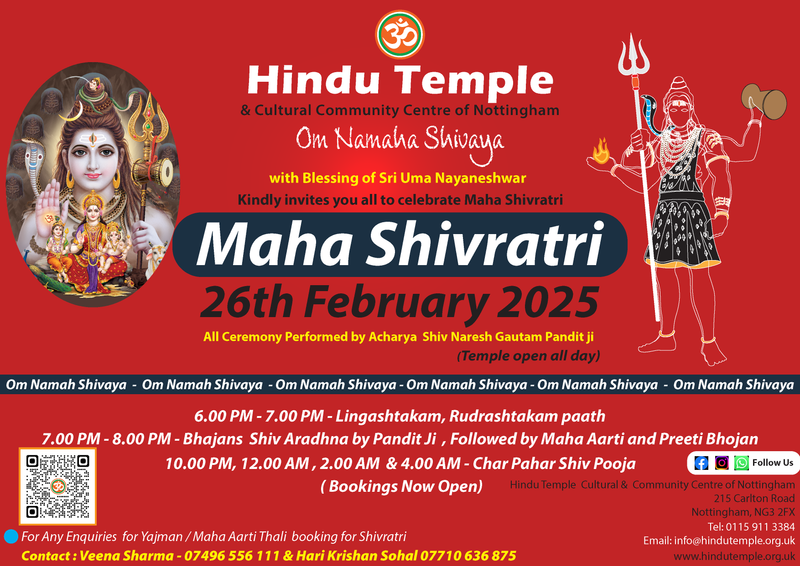 Hindu Temple
& Cultural Community Centre of Nottingham
Om Namaha Shivaya
with Blessing of Sri Uma Nayaneshwar
Kindly invites you all to celebrate Maha Shivratri

Maha Shivratri
26th February 2025
All Ceremony Performed by Acharya Shiv Naresh Gautam Pandit ji
(Temple open all day)

Om Namah Shivaya - Om Namah Shivaya - Om Namah Shivaya - Om Namah Shivaya - Om Namah Shivaya - Om Namah Shivaya

6.00 PM - 7.00 PM - Lingashtakam, Rudrashtakam paath
7.00 PM - 8.00 PM - Bhajans Shiv Aradhna by Pandit Ji , Followed by Maha Aarti and Preeti Bhojan
10.00 PM, 12.00 AM , 2.00 AM & 4.00 AM - Char Pahar Shiv Pooja
( Bookings Now Open)

Follow Us

Hindu Temple Cultural & Community Centre of Nottingham
215 Carlton Road
Nottingham, NG3 2FX
Tel: 0115 911 3384
Email: info@hindutemple.org.uk
www.hindutemple.org.uk

For Any Enquiries for Yajman / Maha Aarti Thali booking for Shivratri
Contact : Veena Sharma - 07496 556 111 & Hari Krishan Sohal 07710 636 875